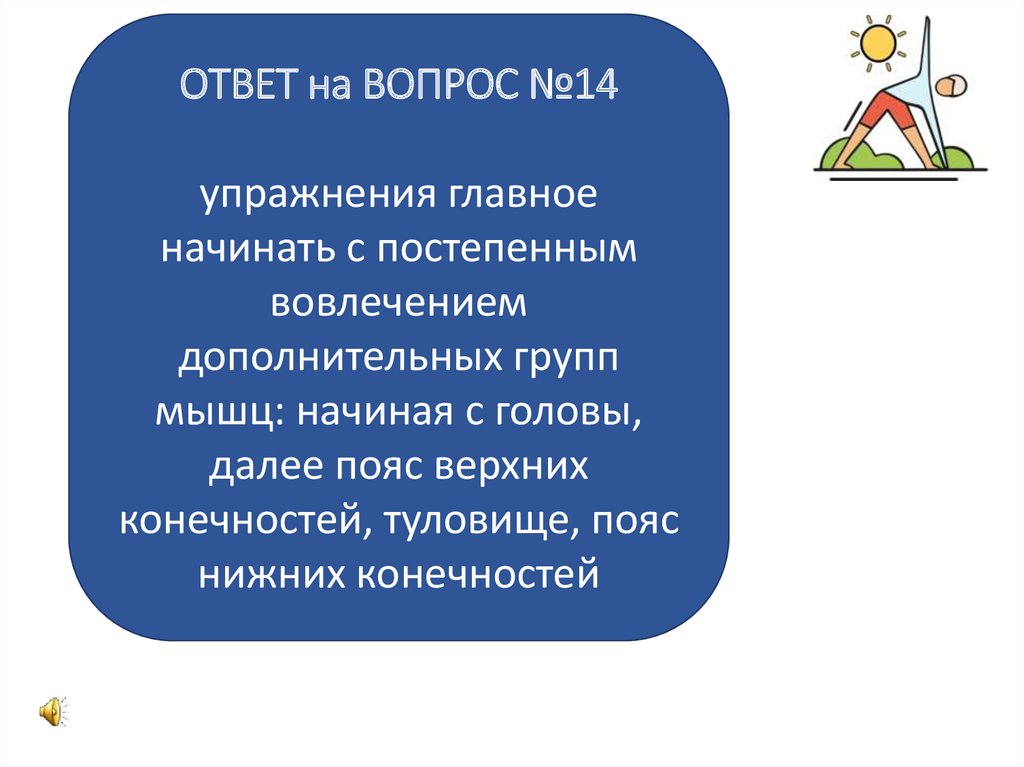 ОТВЕТ на ВОПРОС №14

упражнения главное начинать с постепенным вовлечением дополнительных групп мышц: начиная с головы, далее пояс верхних конечностей, туловище, пояс нижних конечностей